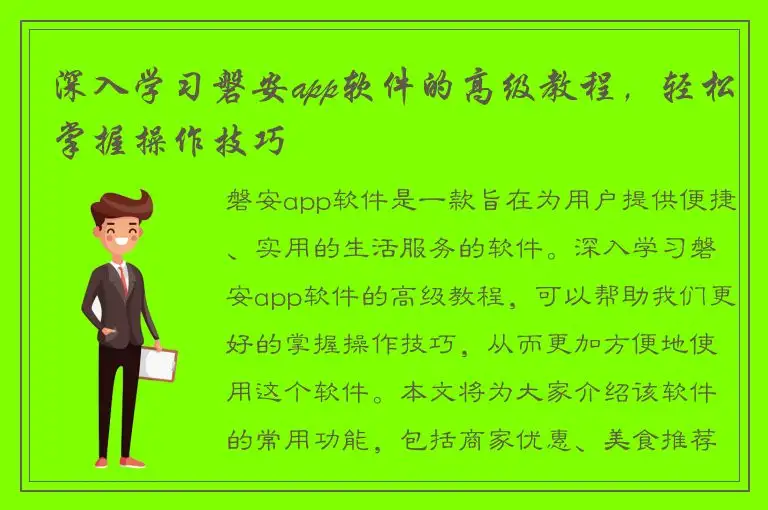 深入学习磐安app软件的高级教程，轻松掌握操作技巧

磐安app软件是一款旨在为用户提供便捷、实用的生活服务的软件。深入学习磐安app软件的高级教程，可以帮助我们更好的掌握操作技巧，从而更加方便地使用这个软件。本文将为大家介绍该软件的常用功能，包括商家优惠、美食推荐